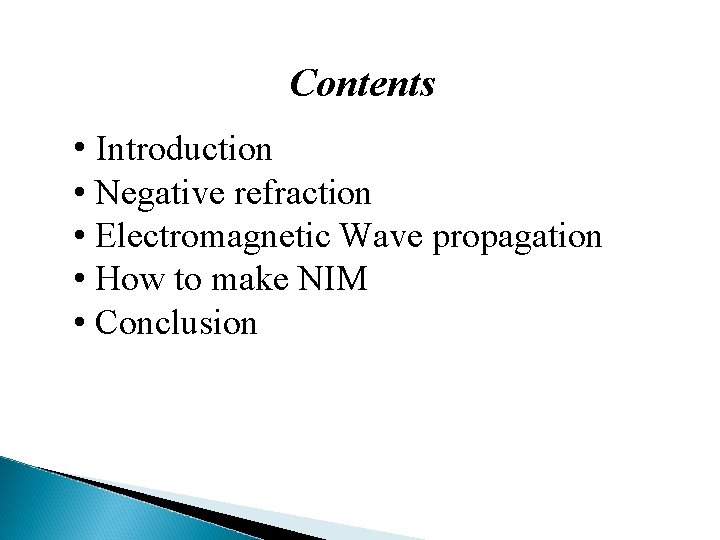 Contents

• Introduction
• Negative refraction
• Electromagnetic Wave propagation
• How to make NIM
• Conclusion